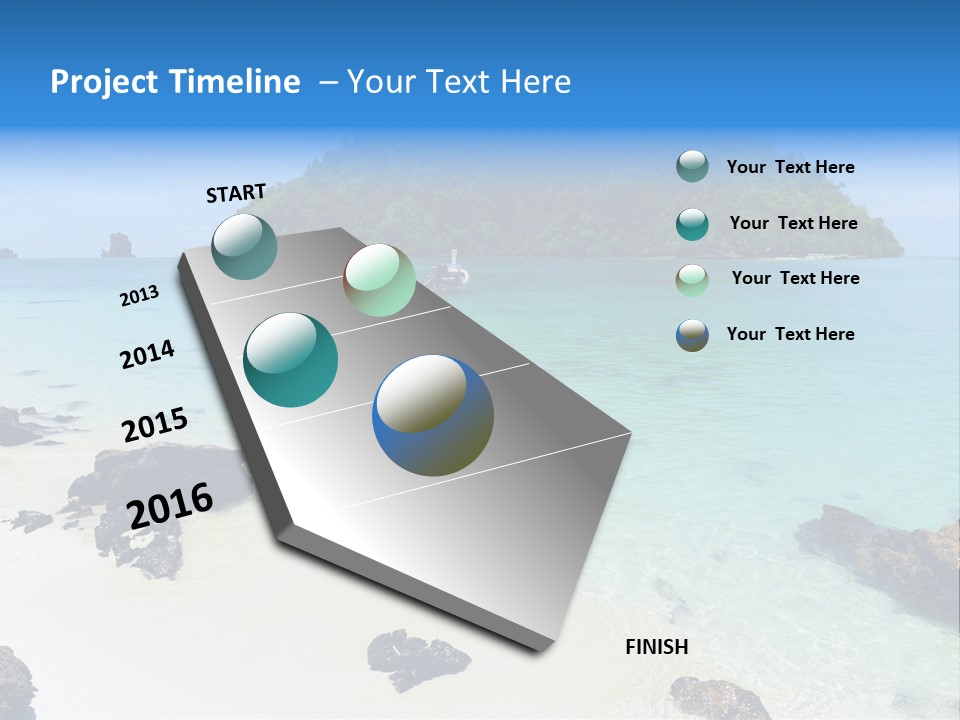 Project Timeline – Your Text Here

START

2013

2014

2015

2016

FINISH

Your Text Here

Your Text Here

Your Text Here

Your Text Here